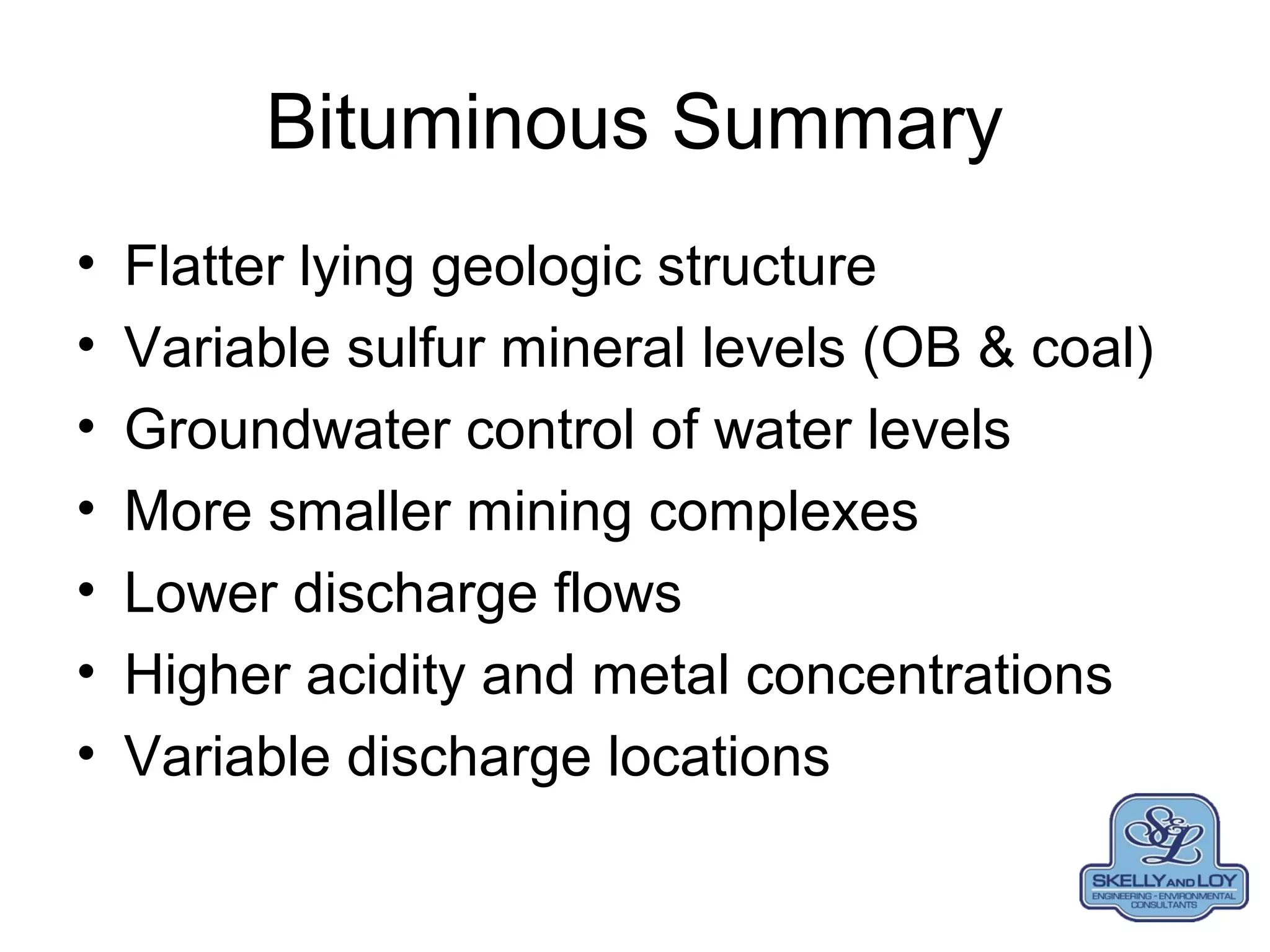 Bituminous Summary

• Flatter lying geologic structure
• Variable sulfur mineral levels (OB & coal)
• Groundwater control of water levels
• More smaller mining complexes
• Lower discharge flows
• Higher acidity and metal concentrations
• Variable discharge locations

S&L
SKELLY AND LOY
ENGINEERING - ENVIRONMENTAL CONSULTANTS